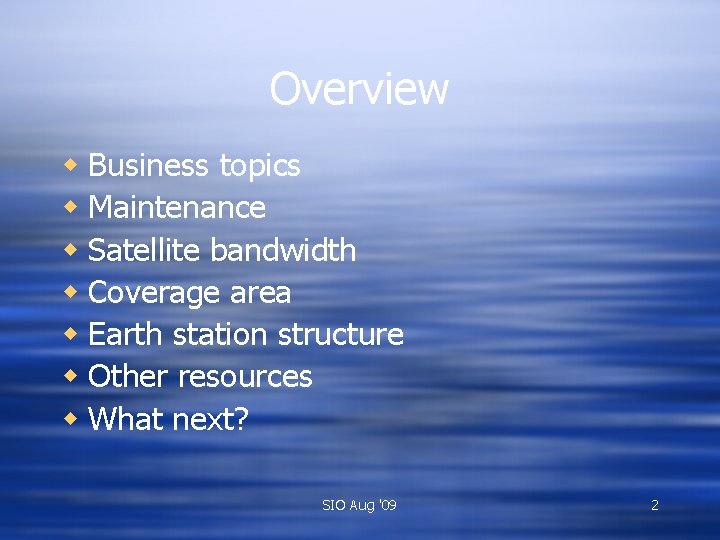 Overview

- Business topics
- Maintenance
- Satellite bandwidth
- Coverage area
- Earth station structure
- Other resources
- What next?

SIO Aug '09

2